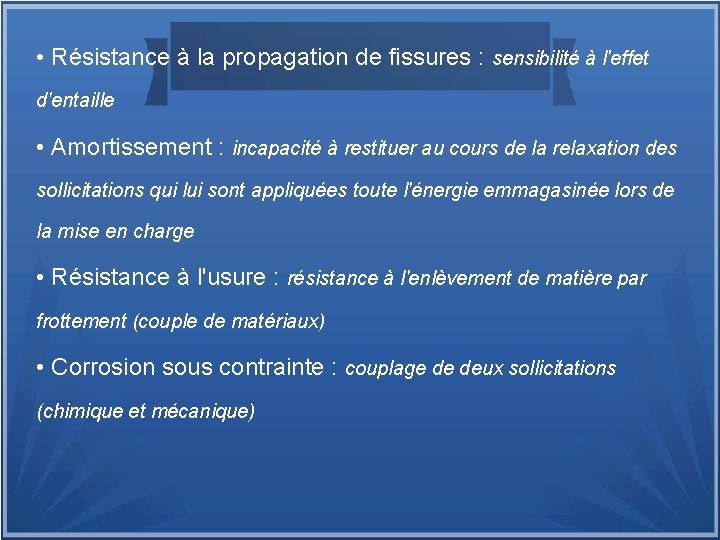 • Résistance à la propagation de fissures : sensibilité à l'effet d'entaille

• Amortissement : incapacité à restituer au cours de la relaxation des sollicitations qui lui sont appliquées toute l'énergie emmagasinée lors de la mise en charge

• Résistance à l'usure : résistance à l'enlèvement de matière par frottement (couple de matériaux)

• Corrosion sous contrainte : couplage de deux sollicitations (chimique et mécanique)